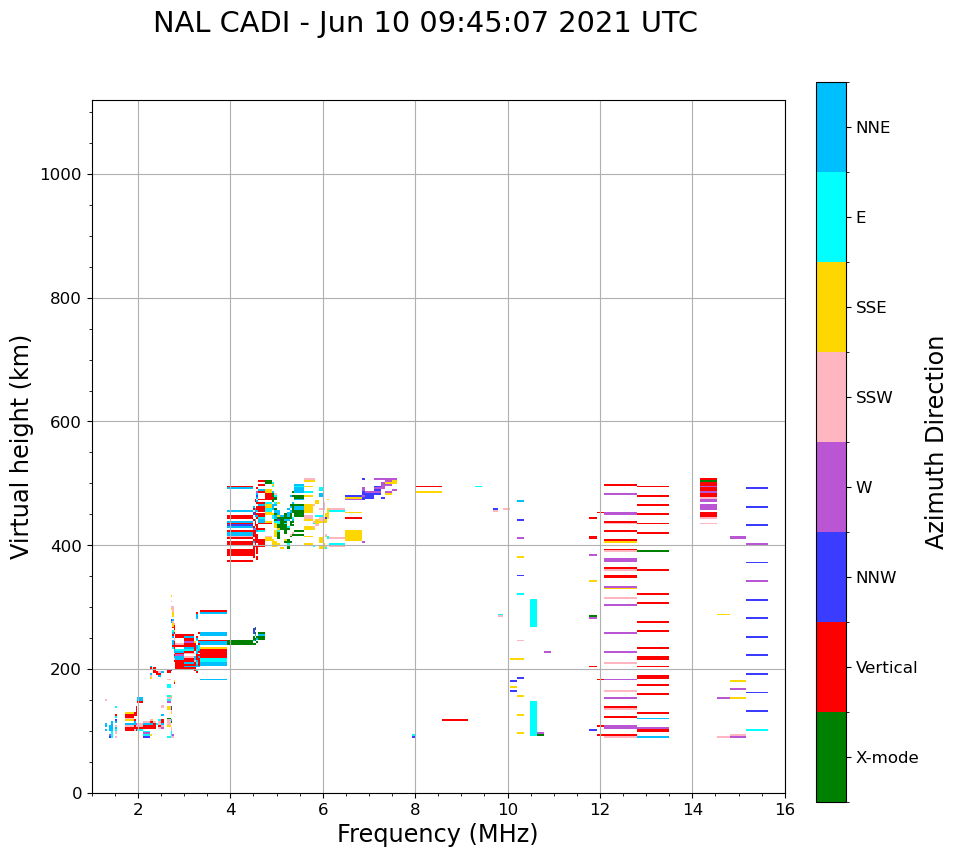 NAL CADI - Jun 10 09:45:07 2021 UTC

Virtual height (km)

1000
800
600
400
200
0

2 4 6 8 10 12 14 16

Frequency (MHz)

NNE
E
SSE
SSW
W
NNW
Vertical
X-mode

Azimuth Direction